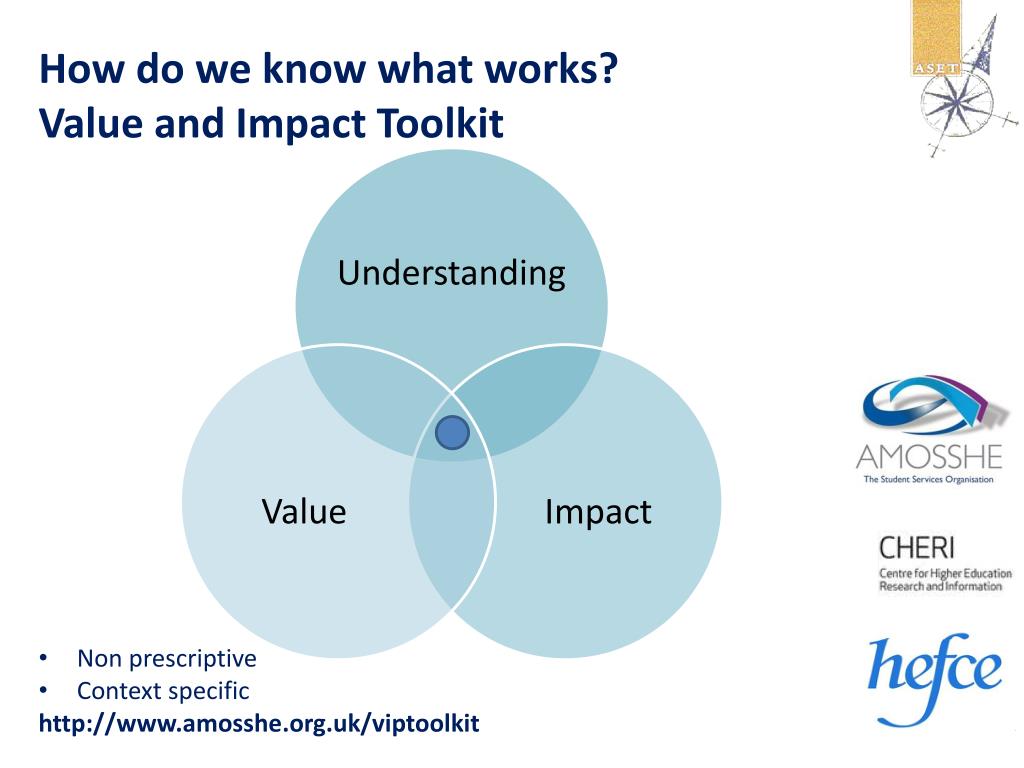 How do we know what works?
Value and Impact Toolkit

ASET

Understanding

Value

Impact

AMOSSHE
The Student Services Organisation

CHERI
Centre for Higher Education Research and Information

hefce

• Non prescriptive
• Context specific
http://www.amosshe.org.uk/viptoolkit